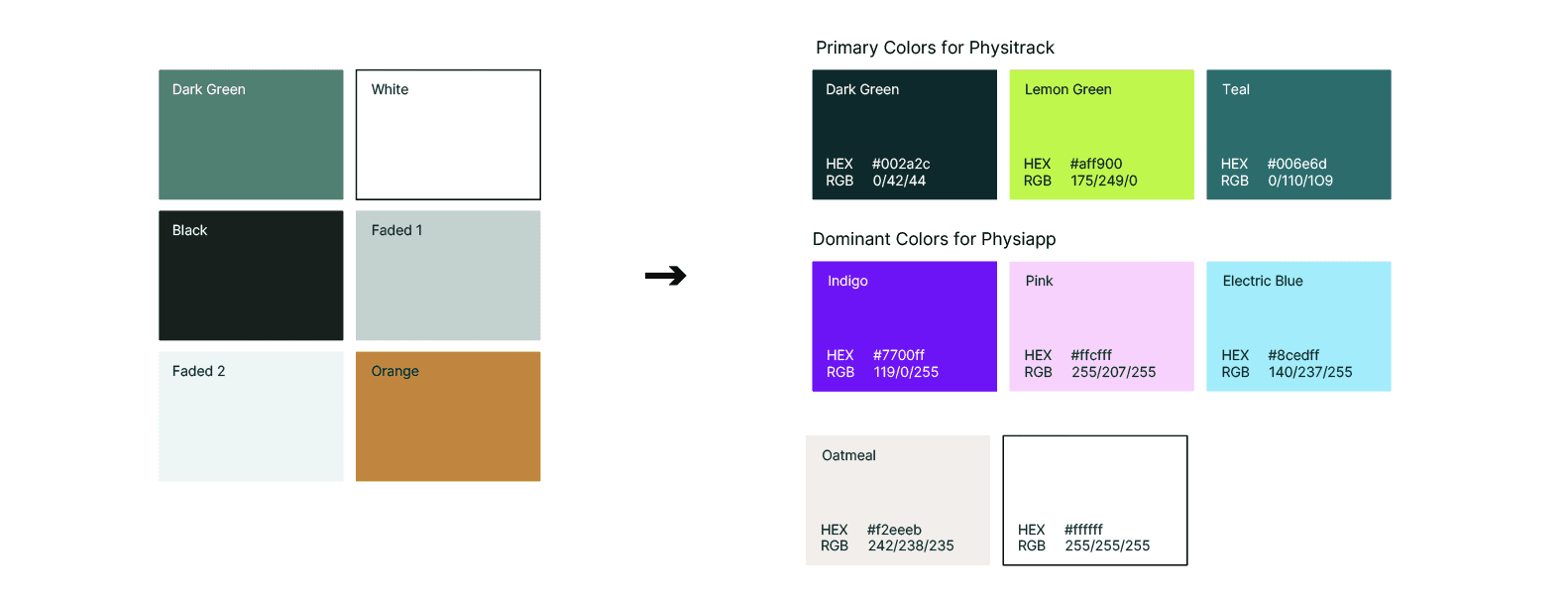 Dark Green

White

Black

Faded 1

Faded 2

Orange

Primary Colors for Physitrack

Dark Green
HEX #002a2c
RGB 0/42/44

Lemon Green
HEX #aff900
RGB 175/249/0

Teal
HEX #006e6d
RGB 0/110/109

Dominant Colors for Physiapp

Indigo
HEX #7700ff
RGB 119/0/255

Pink
HEX #ffcfff
RGB 255/207/255

Electric Blue
HEX #8cedff
RGB 140/237/255

Oatmeal
HEX #f2eeeb
RGB 242/238/235

HEX #ffffff
RGB 255/255/255